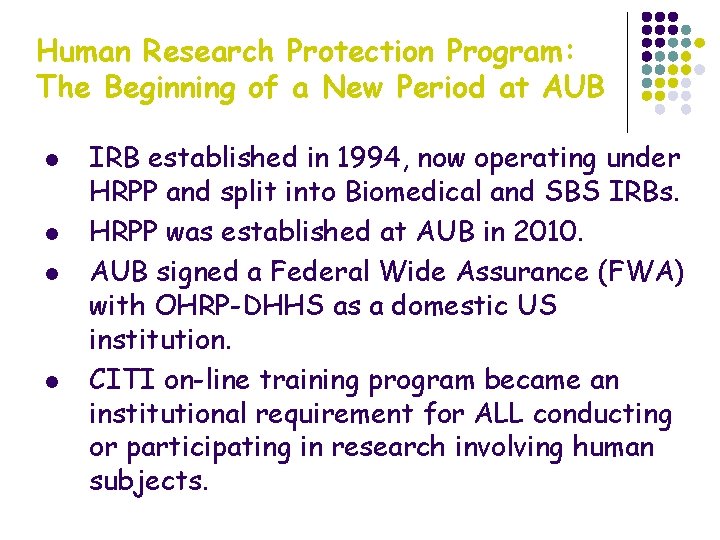 Human Research Protection Program: The Beginning of a New Period at AUB

- IRB established in 1994, now operating under HRPP and split into Biomedical and SBS IRBs.
- HRPP was established at AUB in 2010.
- AUB signed a Federal Wide Assurance (FWA) with OHRP-DHHS as a domestic US institution.
- CITI on-line training program became an institutional requirement for ALL conducting or participating in research involving human subjects.